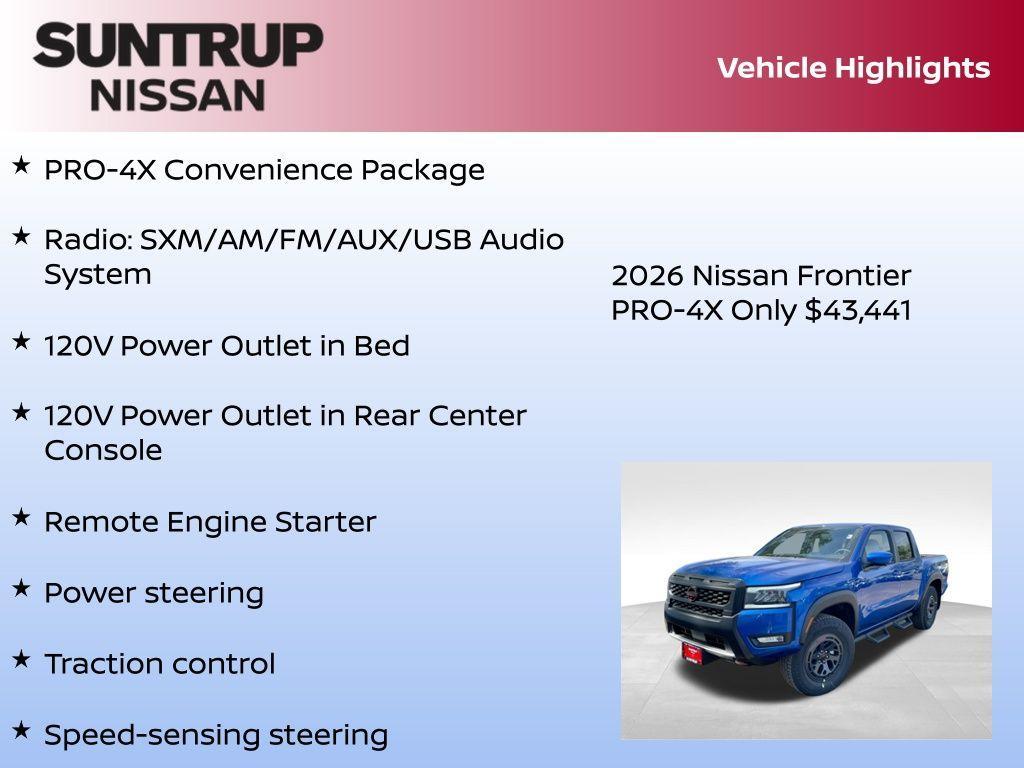 SUNTRUP
NISSAN

Vehicle Highlights

★ PRO-4X Convenience Package

★ Radio: SXM/AM/FM/AUX/USB Audio System

★ 120V Power Outlet in Bed

★ 120V Power Outlet in Rear Center Console

★ Remote Engine Starter

★ Power steering

★ Traction control

★ Speed-sensing steering

2026 Nissan Frontier PRO-4X Only $43,441